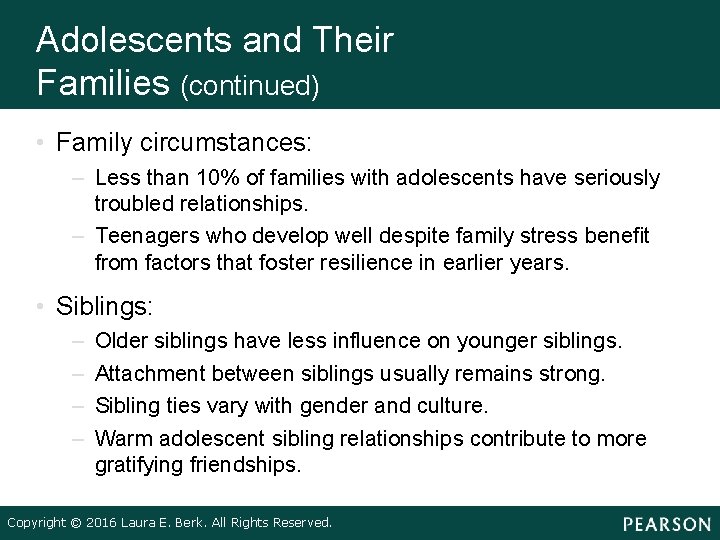 Adolescents and Their Families (continued)

• Family circumstances:
– Less than 10% of families with adolescents have seriously troubled relationships.
– Teenagers who develop well despite family stress benefit from factors that foster resilience in earlier years.

• Siblings:
– Older siblings have less influence on younger siblings.
– Attachment between siblings usually remains strong.
– Sibling ties vary with gender and culture.
– Warm adolescent sibling relationships contribute to more gratifying friendships.

Copyright © 2016 Laura E. Berk. All Rights Reserved.
PEARSON